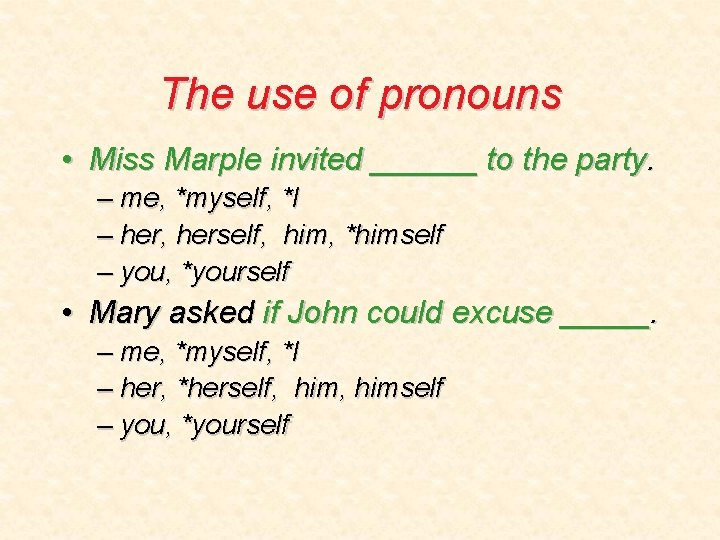 The use of pronouns

• Miss Marple invited ______ to the party.
– me, *myself, *I
– her, herself, him, *himself
– you, *yourself

• Mary asked if John could excuse _____.
– me, *myself, *I
– her, *herself, him, himself
– you, *yourself